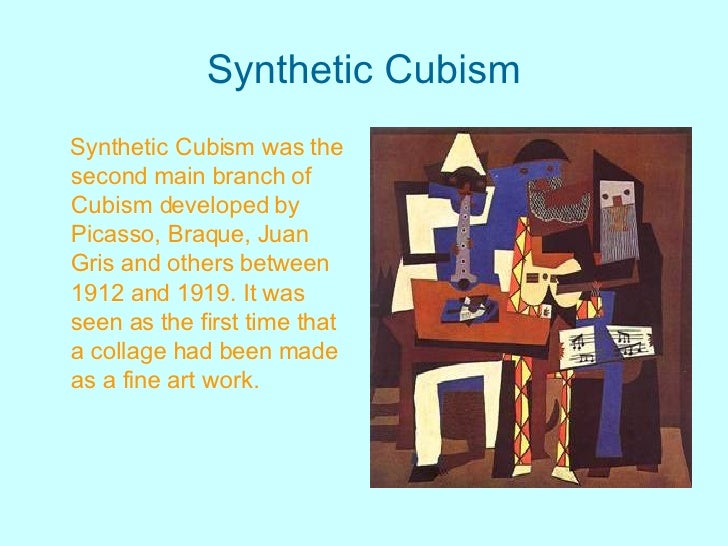 Synthetic Cubism

Synthetic Cubism was the second main branch of Cubism developed by Picasso, Braque, Juan Gris and others between 1912 and 1919. It was seen as the first time that a collage had been made as a fine art work.